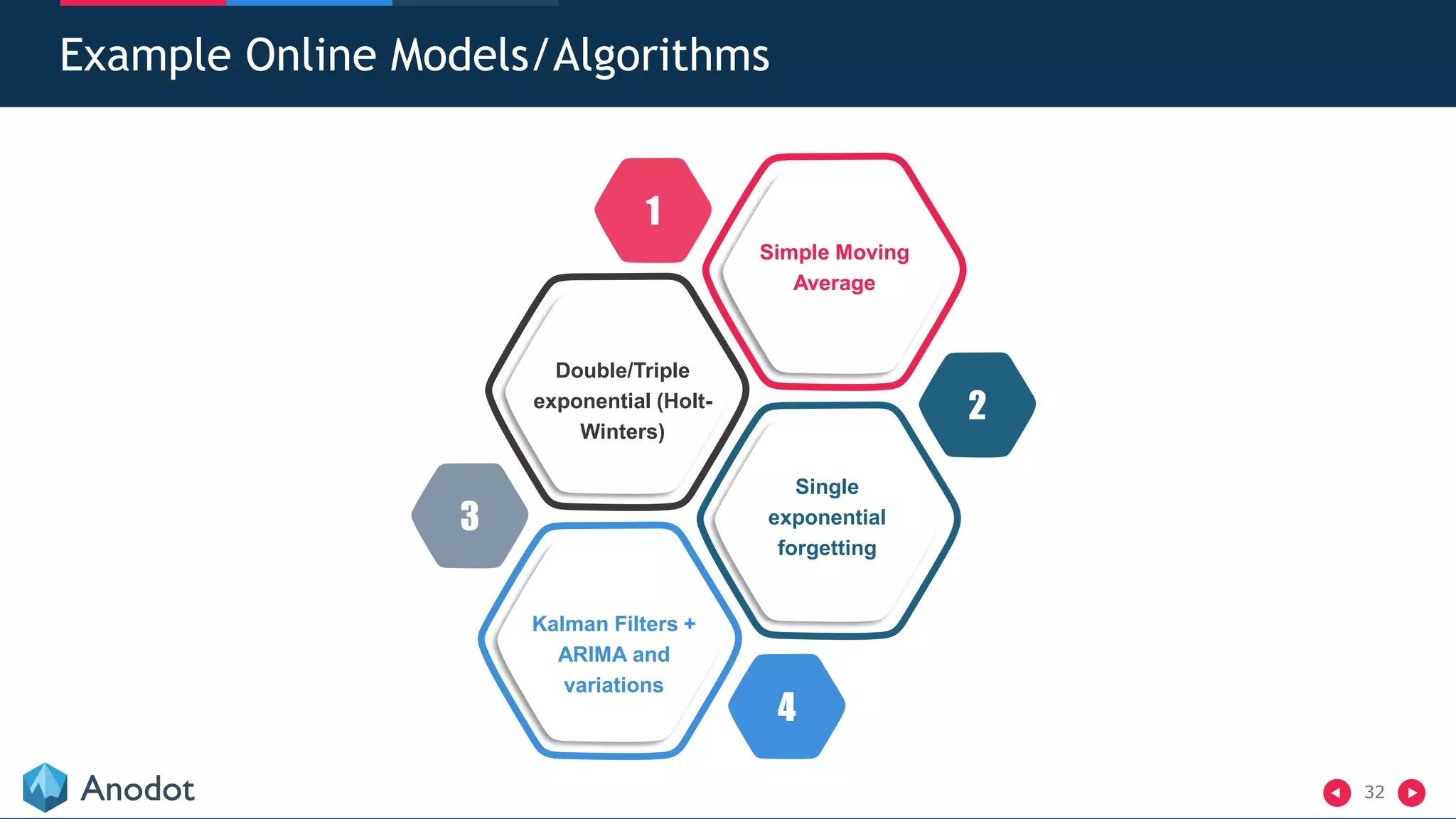 Example Online Models/Algorithms

1

Simple Moving Average

2

Single exponential forgetting

3

Double/Triple exponential (Holt-Winters)

4

Kalman Filters + ARIMA and variations

Anodot

32